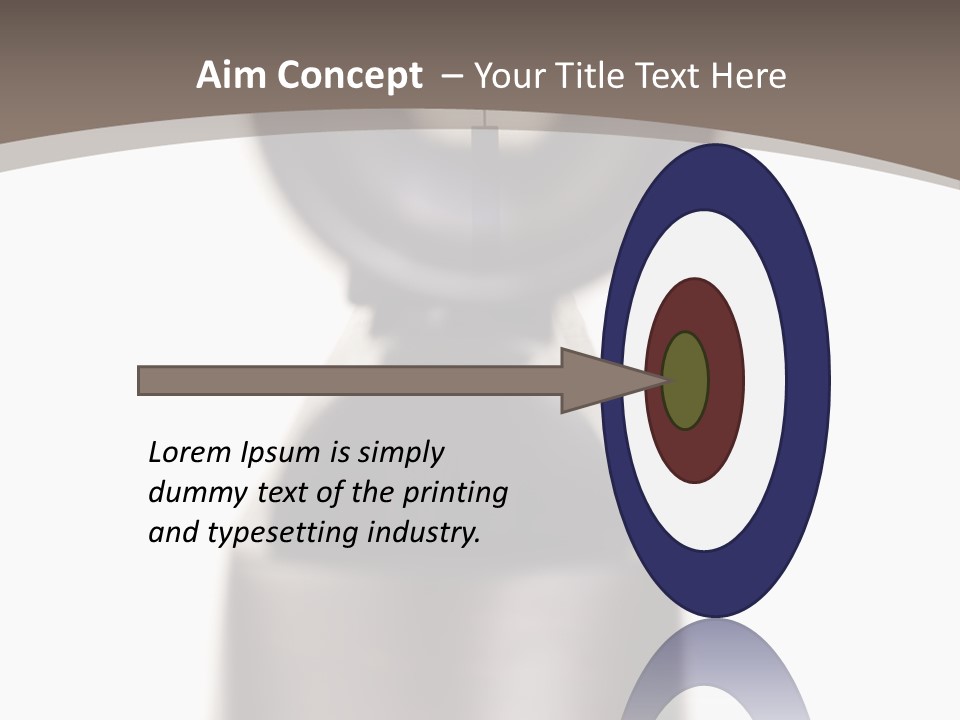 Aim Concept – Your Title Text Here

Lorem Ipsum is simply dummy text of the printing and typesetting industry.